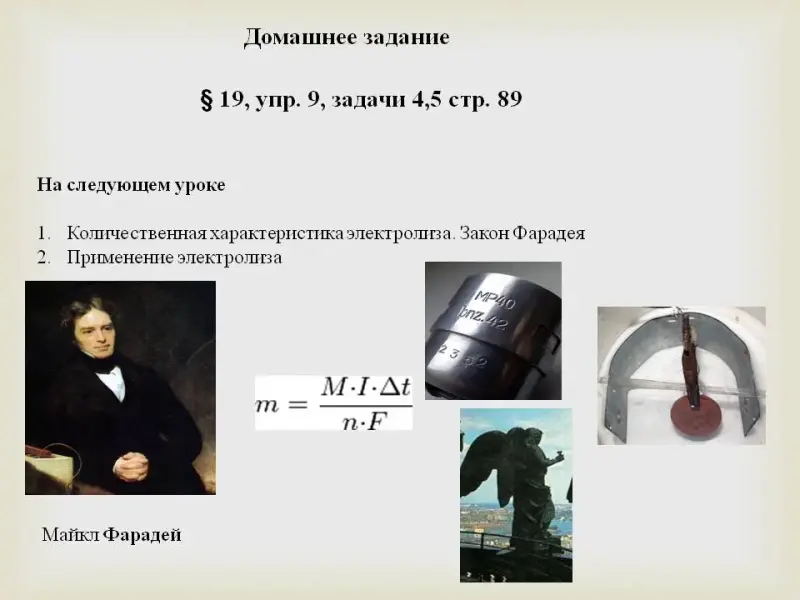 Домашнее задание

§ 19, упр. 9, задачи 4,5 стр. 89

На следующем уроке

1. Количественная характеристика электролиза. Закон Фарадея
2. Применение электролиза

MP40
bnz.42
2 3 5 2

$m = \frac{M \cdot I \cdot \Delta t}{n \cdot F}$

Майкл Фарадей